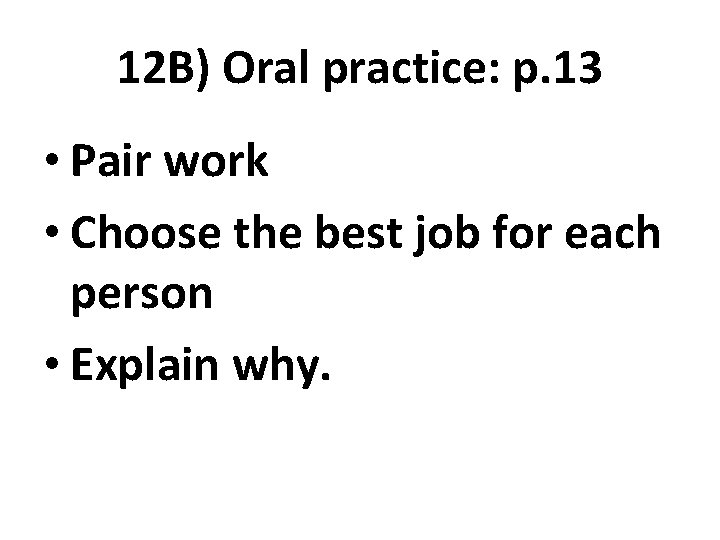 12B) Oral practice: p.13

• Pair work
• Choose the best job for each person
• Explain why.